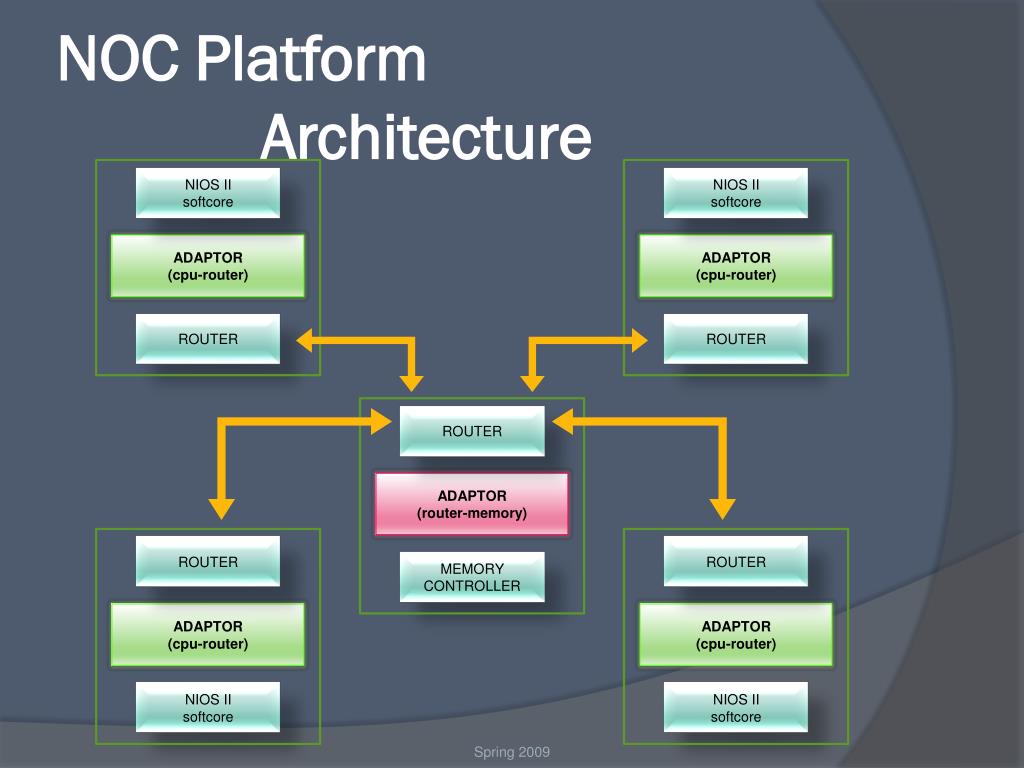 NOC Platform Architecture

NIOS II softcore

ADAPTOR (cpu-router)

ROUTER

NIOS II softcore

ADAPTOR (cpu-router)

ROUTER

ROUTER

ADAPTOR (router-memory)

MEMORY CONTROLLER

ROUTER

ADAPTOR (cpu-router)

NIOS II softcore

ROUTER

ADAPTOR (cpu-router)

NIOS II softcore

Spring 2009